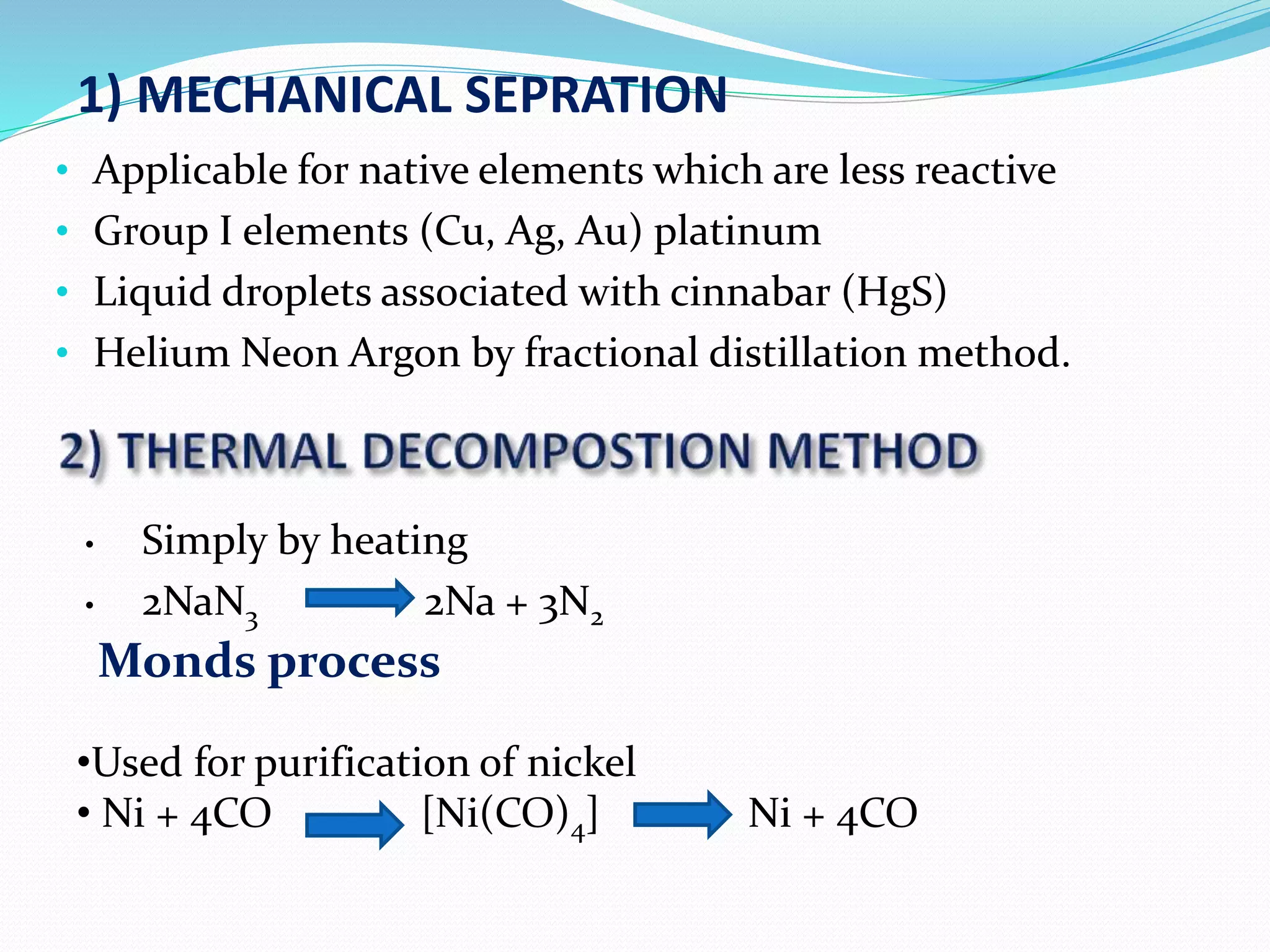 1) MECHANICAL SEPRATION

• Applicable for native elements which are less reactive
• Group I elements (Cu, Ag, Au) platinum
• Liquid droplets associated with cinnabar (HgS)
• Helium Neon Argon by fractional distillation method.

2) THERMAL DECOMPOSTION METHOD

• Simply by heating
• $2NaN_3 \rightarrow 2Na + 3N_2$

Monds process

•Used for purification of nickel
• $Ni + 4CO \rightarrow [Ni(CO)_4] \rightarrow Ni + 4CO$